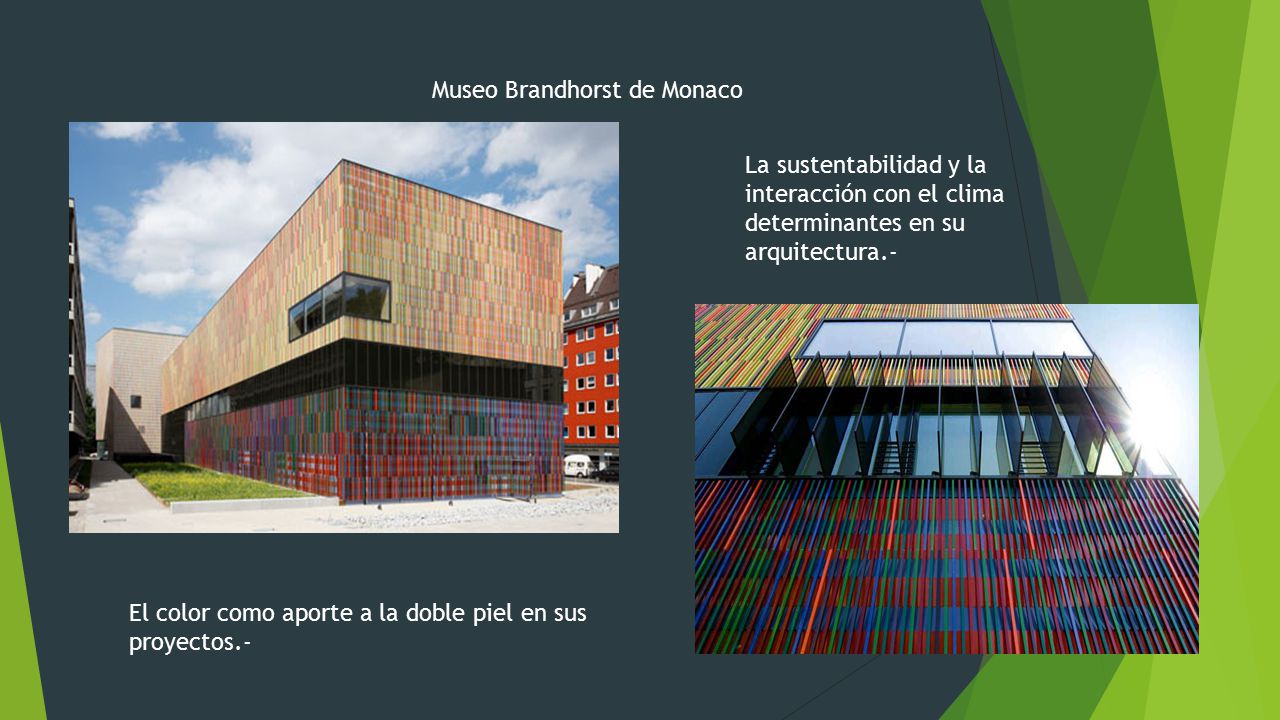 Museo Brandhorst de Monaco

La sustentabilidad y la interacción con el clima determinantes en su arquitectura.-

El color como aporte a la doble piel en sus proyectos.-